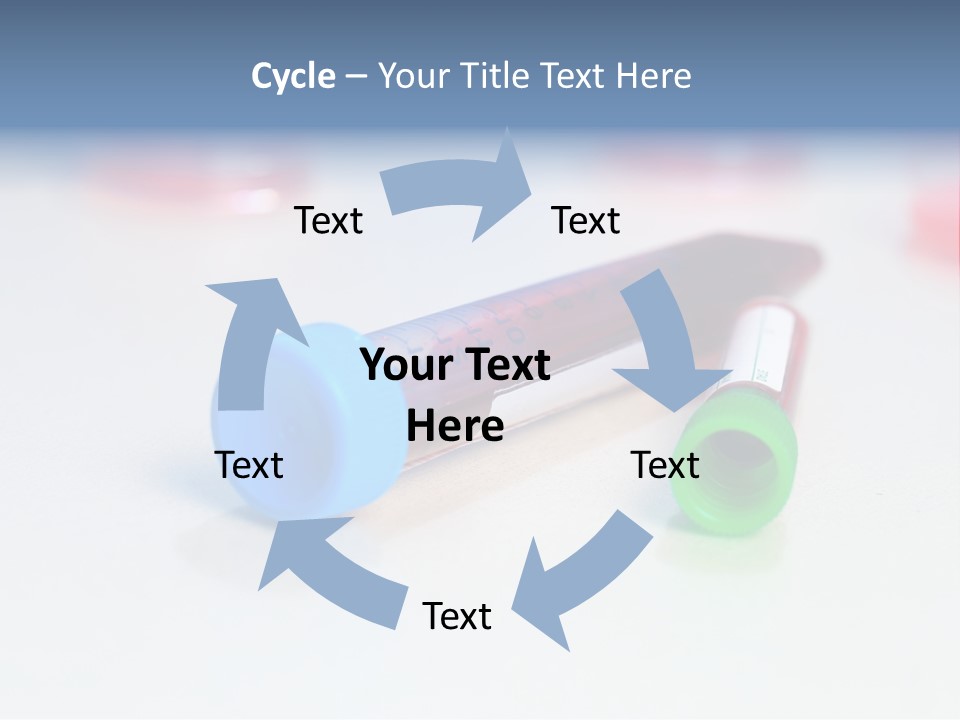 Cycle – Your Title Text Here

Text

Text

Your Text Here

Text

Text

Text